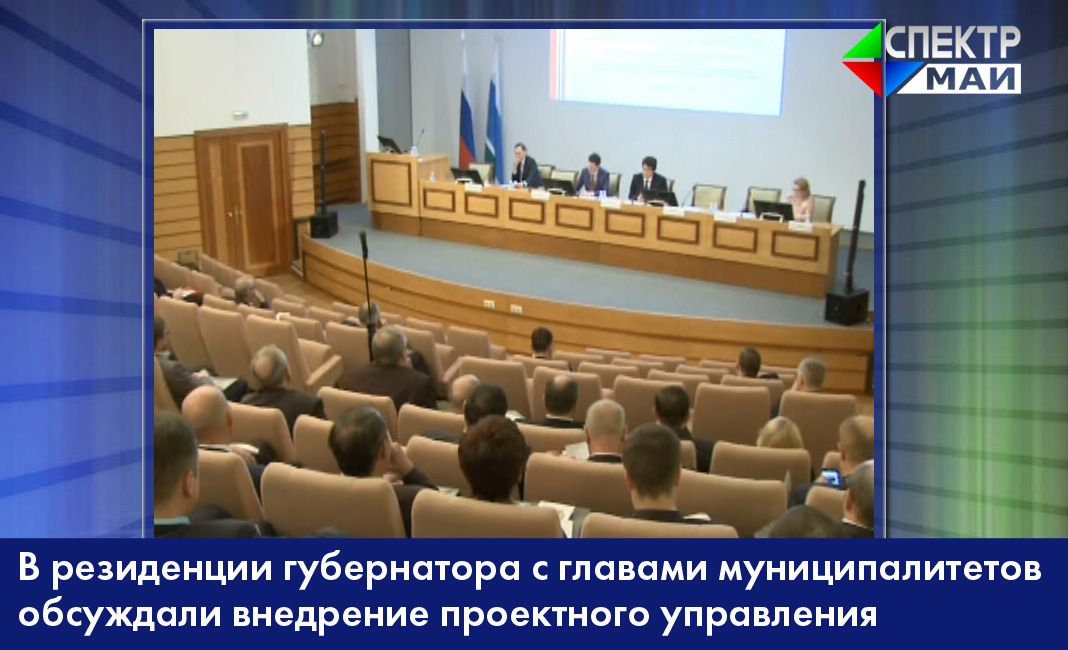 СПЕКТР
МАИ

В резиденции губернатора с главами муниципалитетов обсуждали внедрение проектного управления